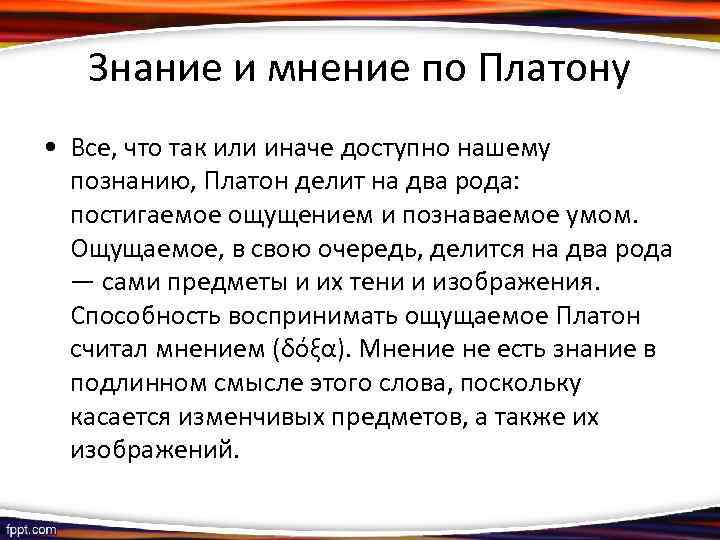 Знание и мнение по Платону

• Все, что так или иначе доступно нашему познанию, Платон делит на два рода: постигаемое ощущением и познаваемое умом. Ощущаемое, в свою очередь, делится на два рода — сами предметы и их тени и изображения. Способность воспринимать ощущаемое Платон считал мнением (δόξα). Мнение не есть знание в подлинном смысле этого слова, поскольку касается изменчивых предметов, а также их изображений.

fppt.com